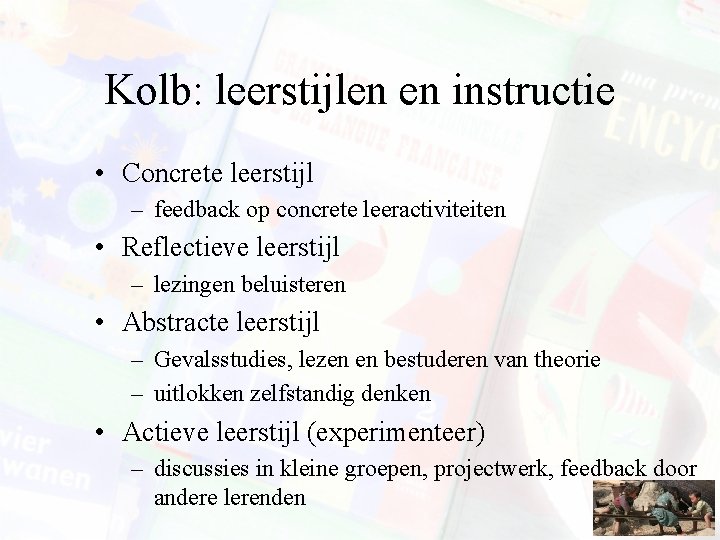 Kolb: leerstijlen en instructie

• Concrete leerstijl
 – feedback op concrete leeractiviteiten
• Reflectieve leerstijl
 – lezingen beluisteren
• Abstracte leerstijl
 – Gevalsstudies, lezen en bestuderen van theorie
 – uitlokken zelfstandig denken
• Actieve leerstijl (experimenteer)
 – discussies in kleine groepen, projectwerk, feedback door andere lerenden